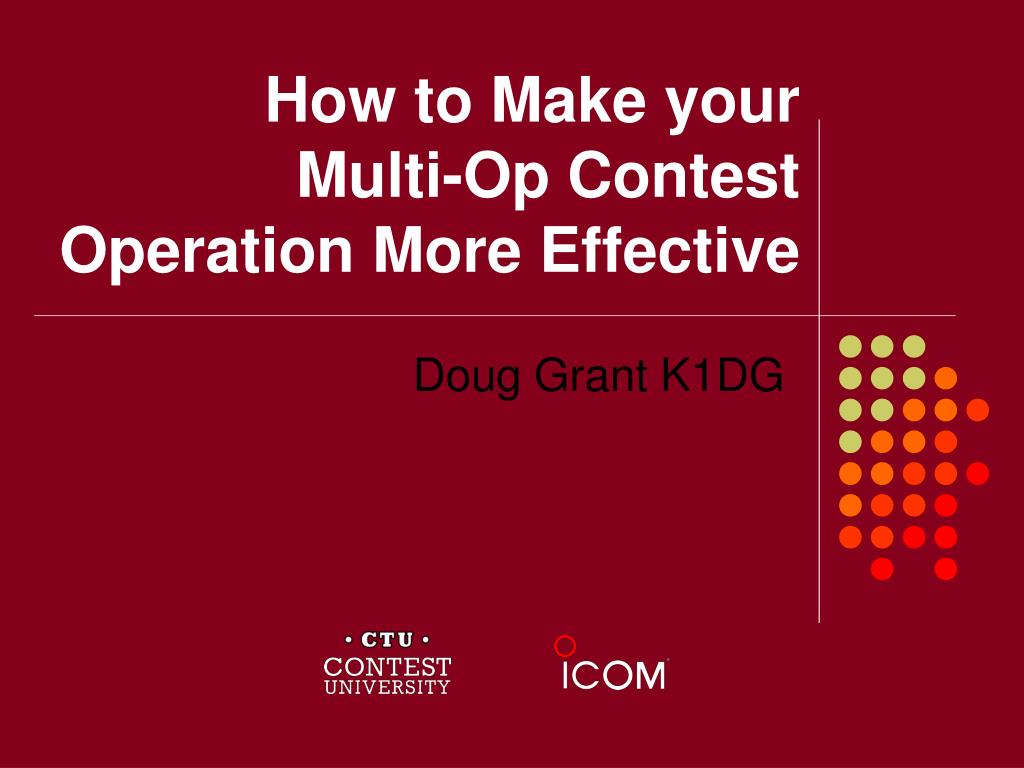 How to Make your Multi-Op Contest Operation More Effective

Doug Grant K1DG

• CTU •
CONTEST
UNIVERSITY

ICOM